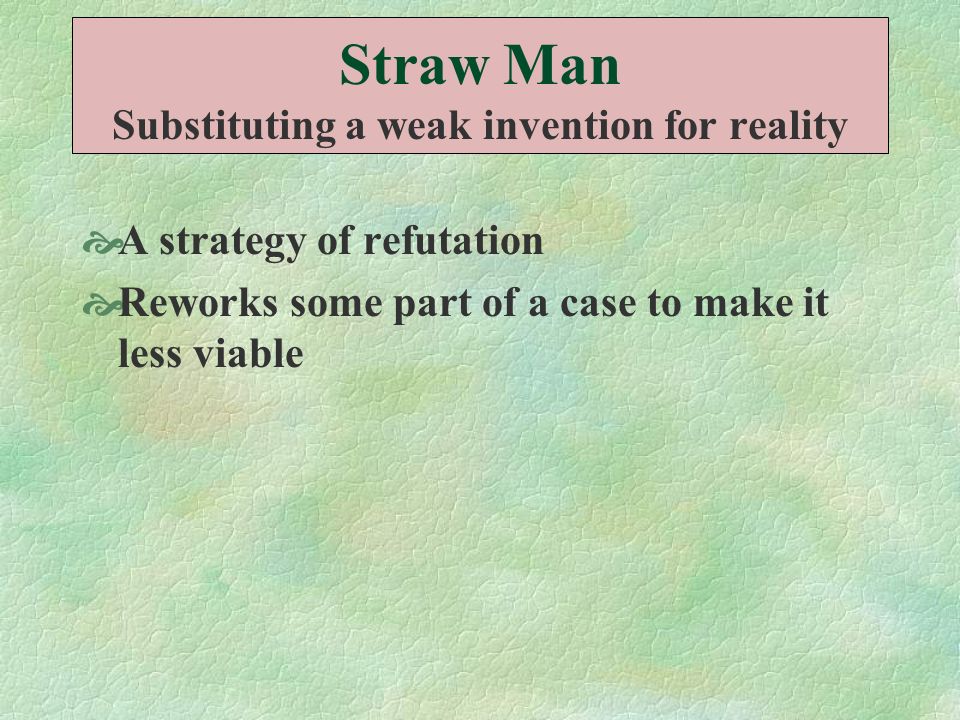 Straw Man
Substituting a weak invention for reality

A strategy of refutation

Reworks some part of a case to make it less viable